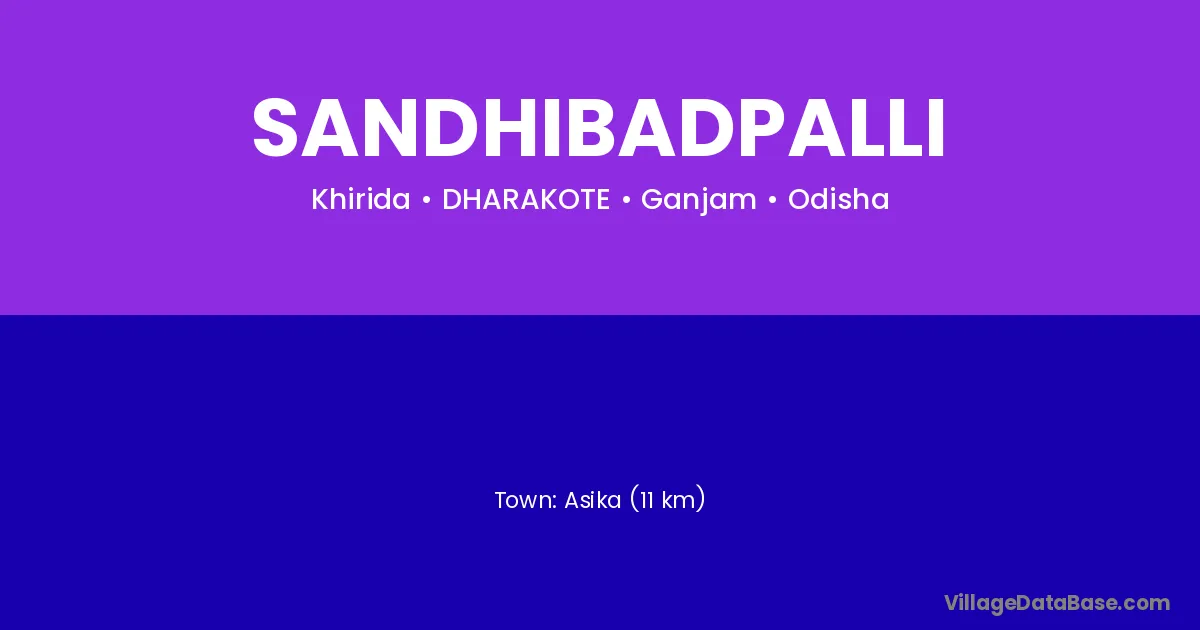 SANDHIBADPALLI

Khirida • DHARAKOTE • Ganjam • Odisha

Town: Asika (11 km)

VillageDataBase.com